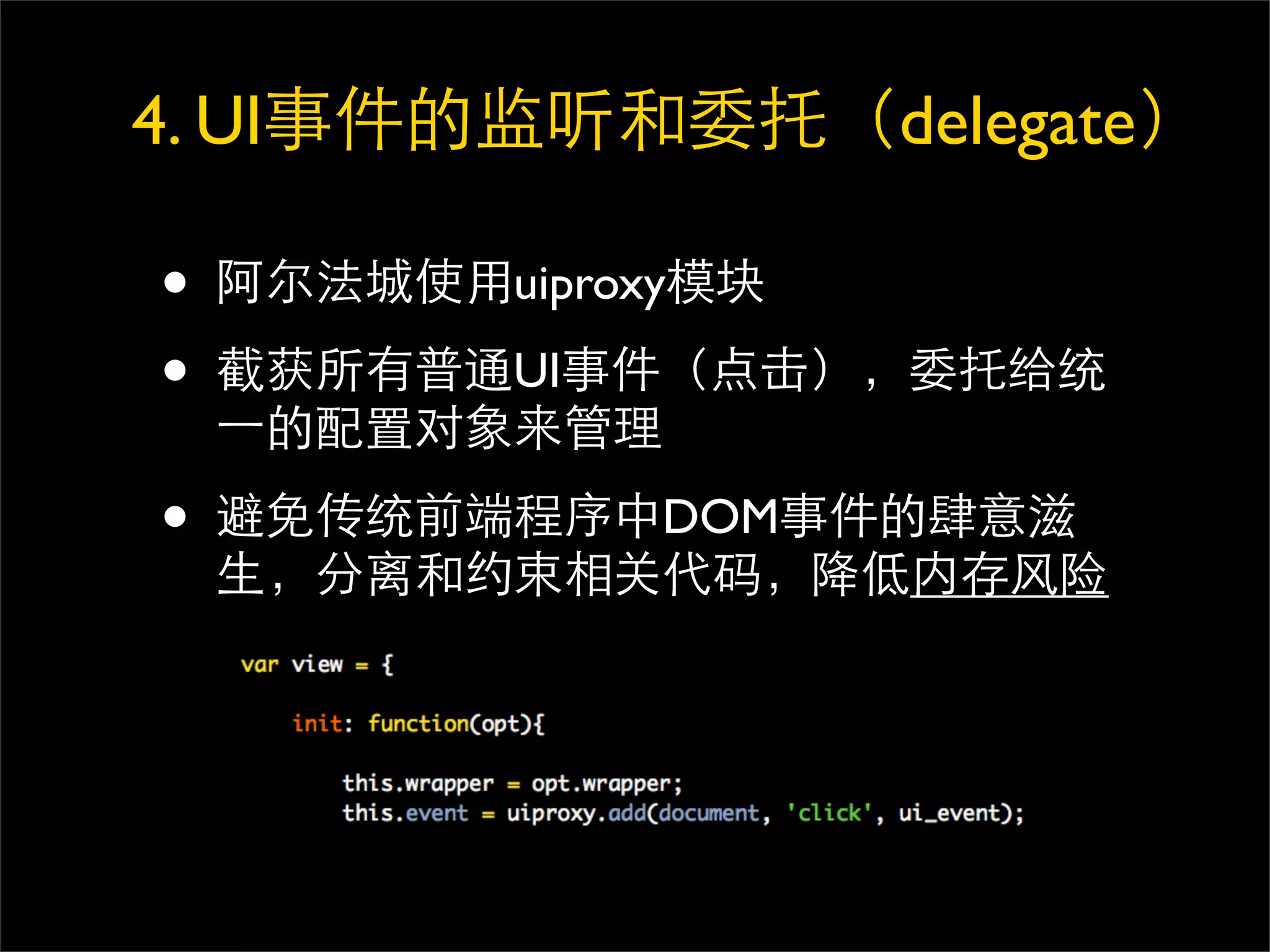 4. UI事件的监听和委托（delegate）

• 阿尔法城使用uiproxy模块

• 截获所有普通UI事件（点击），委托给统一的配置对象来管理

• 避免传统前端程序中DOM事件的肆意滋生，分离和约束相关代码，降低内存风险

var view = {

init: function(opt){

this.wrapper = opt.wrapper;
this.event = uiproxy.add(document, 'click', ui_event);